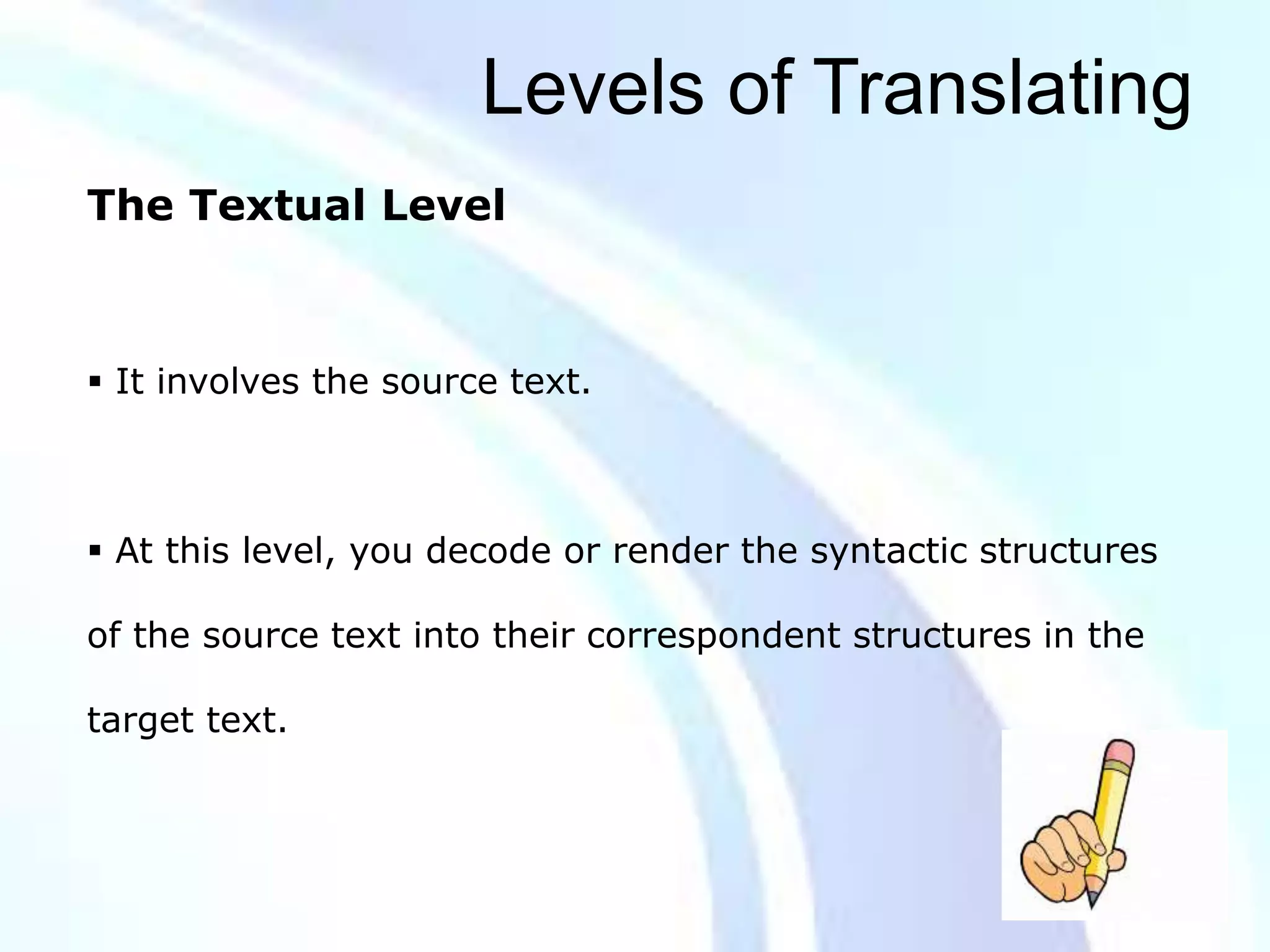 Levels of Translating

The Textual Level

▪ It involves the source text.

▪ At this level, you decode or render the syntactic structures of the source text into their correspondent structures in the target text.